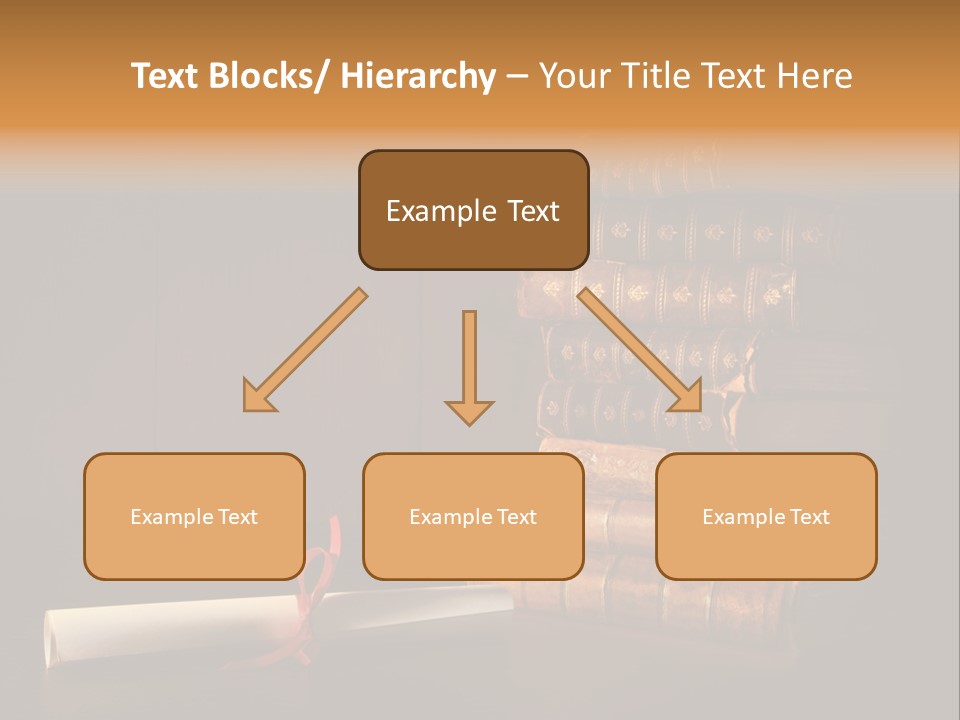 Text Blocks/ Hierarchy – Your Title Text Here

Example Text

Example Text

Example Text

Example Text